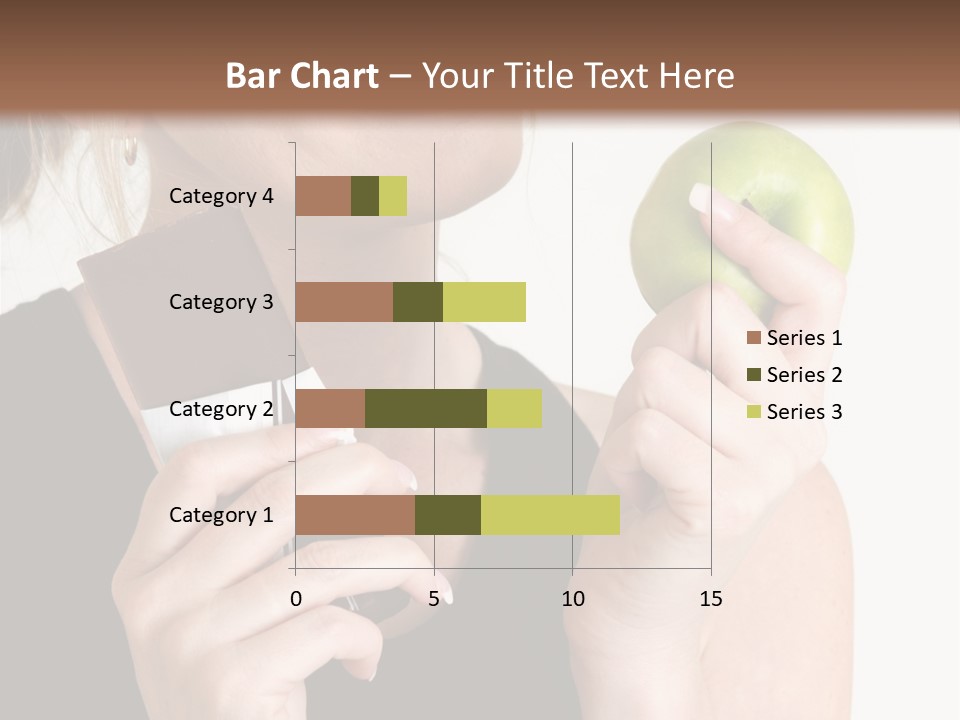 Bar Chart – Your Title Text Here

Category 4
Category 3
Category 2
Category 1

0
5
10
15

Series 1
Series 2
Series 3